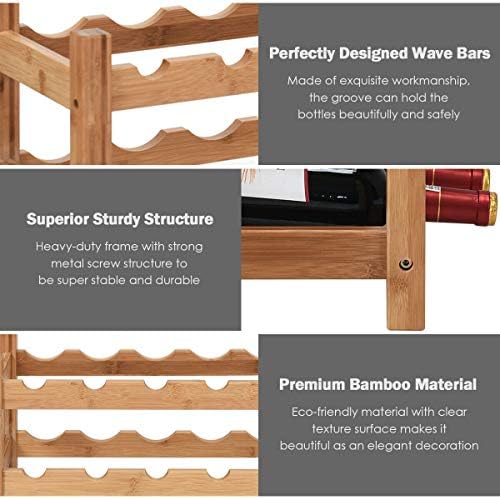 Perfectly Designed Wave Bars

Made of exquisite workmanship, the groove can hold the bottles beautifully and safely

Superior Sturdy Structure

Heavy-duty frame with strong metal screw structure to be super stable and durable

Premium Bamboo Material

Eco-friendly material with clear texture surface makes it beautiful as an elegant decoration